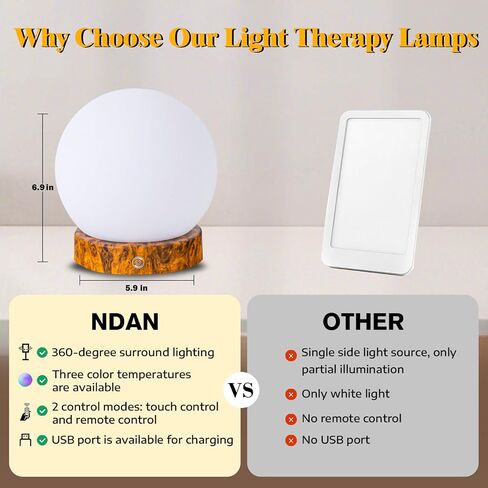 Why Choose Our Light Therapy Lamps

6.9 in

5.9 in

NDAN

360-degree surround lighting

Three color temperatures are available

2 control modes: touch control and remote control

USB port is available for charging

VS

OTHER

Single side light source, only partial illumination

Only white light

No remote control

No USB port